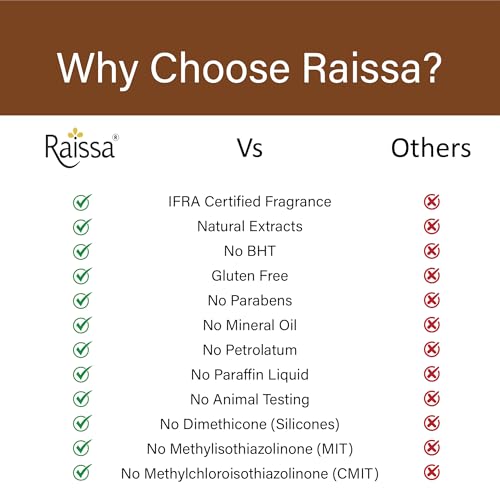 Why Choose Raissa?

Raissa®

Vs

Others

IFRA Certified Fragrance

Natural Extracts

No BHT

Gluten Free

No Parabens

No Mineral Oil

No Petrolatum

No Paraffin Liquid

No Animal Testing

No Dimethicone (Silicones)

No Methylisothiazolinone (MIT)

No Methylchloroisothiazolinone (CMIT)